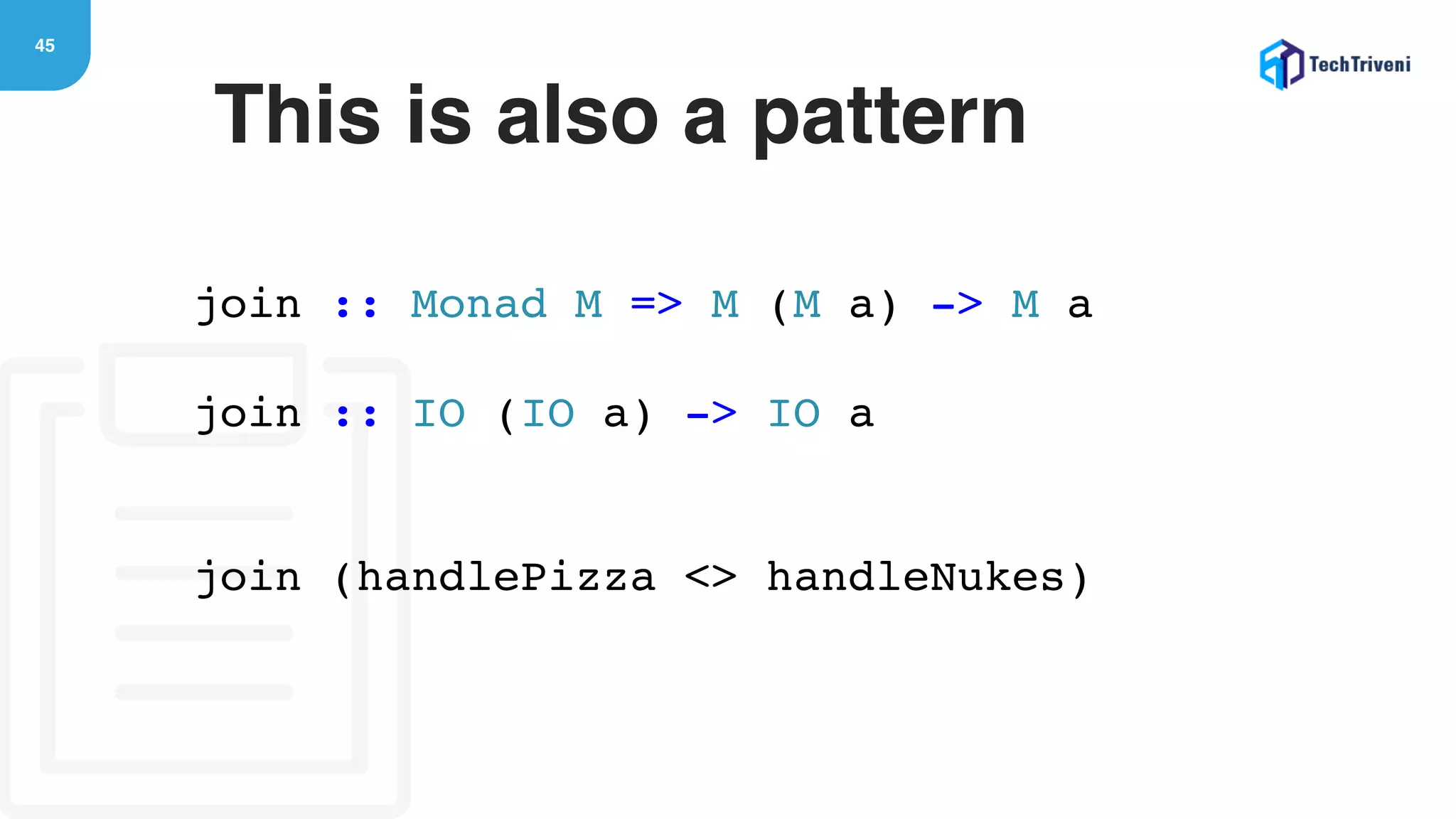 45

TechTriveni

This is also a pattern

join :: Monad M => M (M a) -> M a

join :: IO (IO a) -> IO a

join (handlePizza <> handleNukes)